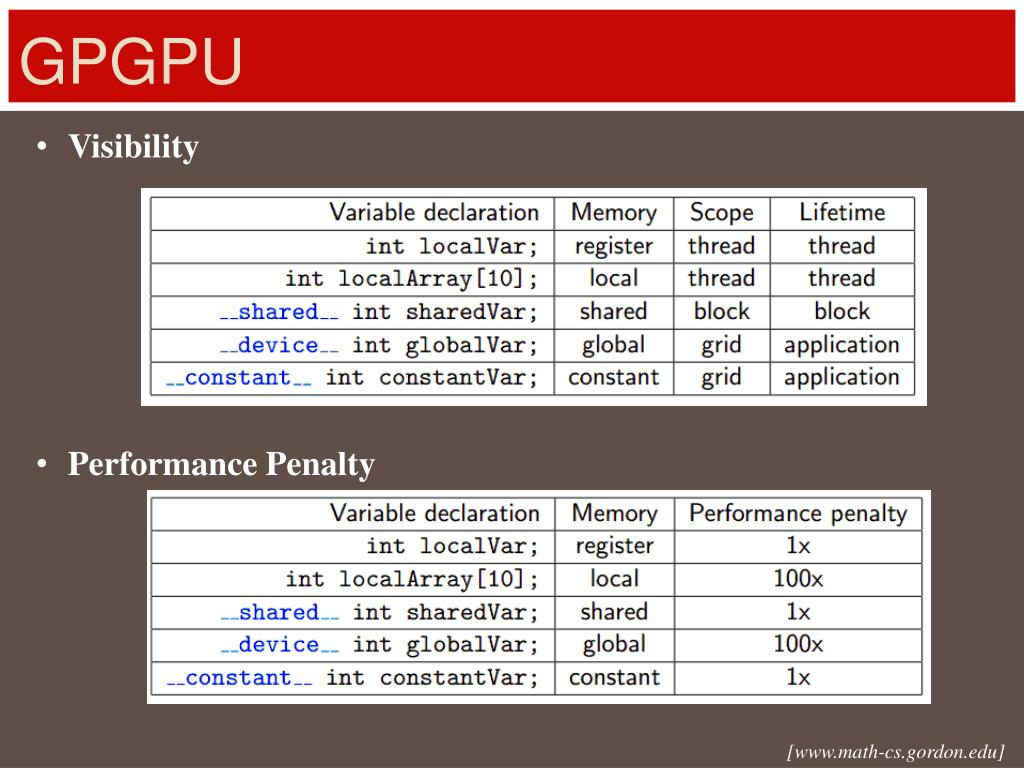 GPGPU

• Visibility

| Variable declaration | Memory | Scope | Lifetime |
|---|---|---|---|
| int localVar; | register | thread | thread |
| int localArray[10]; | local | thread | thread |
| __shared__ int sharedVar; | shared | block | block |
| __device__ int globalVar; | global | grid | application |
| __constant__ int constantVar; | constant | grid | application |

• Performance Penalty

| Variable declaration | Memory | Performance penalty |
|---|---|---|
| int localVar; | register | 1x |
| int localArray[10]; | local | 100x |
| __shared__ int sharedVar; | shared | 1x |
| __device__ int globalVar; | global | 100x |
| __constant__ int constantVar; | constant | 1x |

[www.math-cs.gordon.edu]